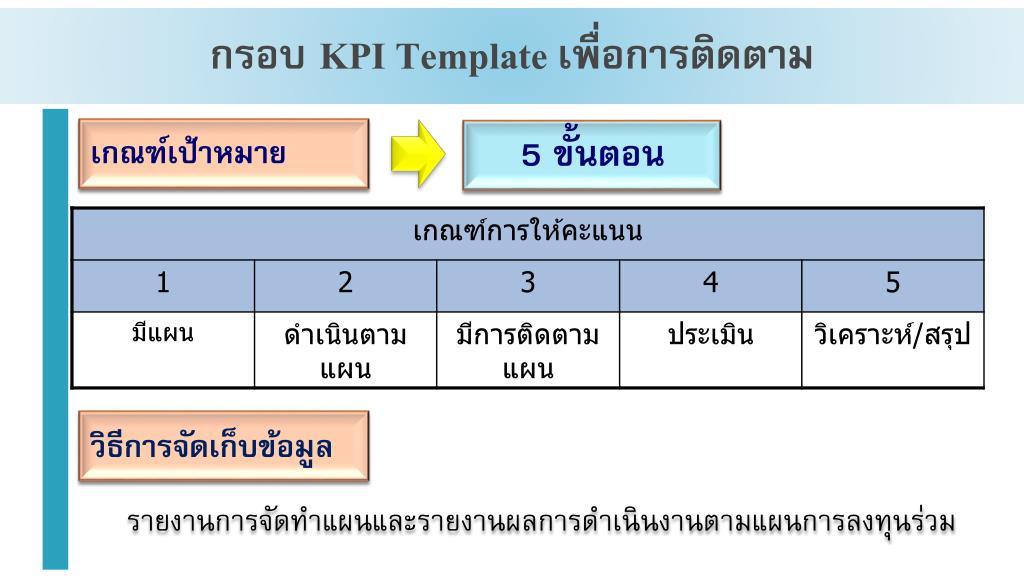 กรอบ KPI Template เพื่อการติดตาม

เกณฑ์เป้าหมาย

5 ขั้นตอน

| เกณฑ์การให้คะแนน | | | | |
|---|---|---|---|---|
| 1 | 2 | 3 | 4 | 5 |
| มีแผน | ดำเนินตามแผน | มีการติดตามแผน | ประเมิน | วิเคราะห์/สรุป |

วิธีการจัดเก็บข้อมูล

รายงานการจัดทำแผนและรายงานผลการดำเนินงานตามแผนการลงทุนร่วม